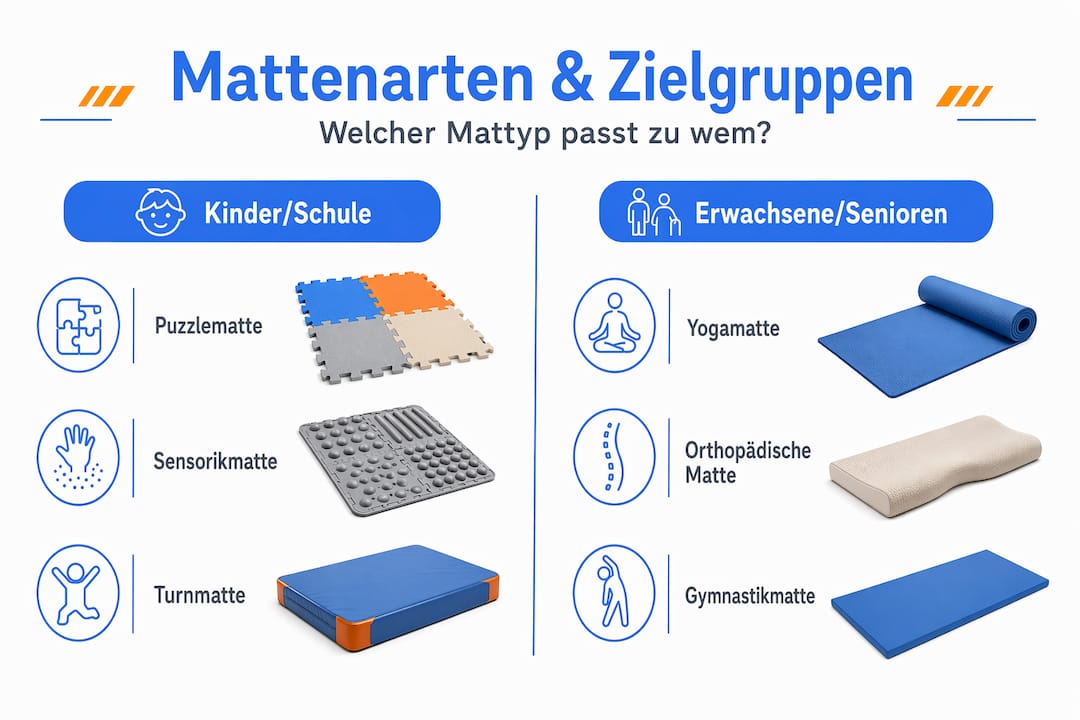 Mattenarten & Zielgruppen
Welcher Mattyp passt zu wem?

Kinder/Schule

Puzzlematte

Sensorikmatte

Turnmatte

Erwachsene/Senioren

Yogamatte

Orthopädische Matte

Gymnastikmatte